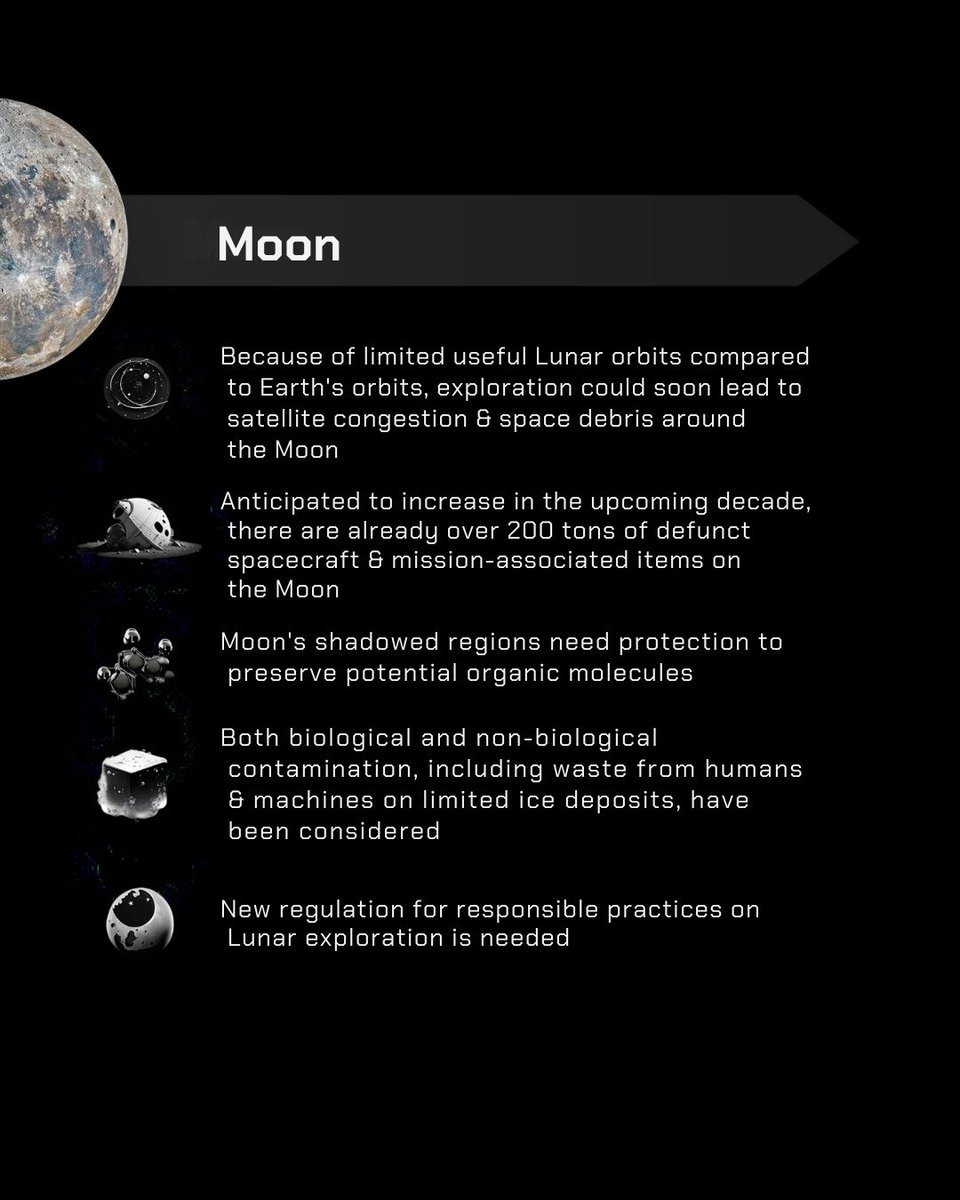 Moon

Because of limited useful Lunar orbits compared to Earth's orbits, exploration could soon lead to satellite congestion & space debris around the Moon

Anticipated to increase in the upcoming decade, there are already over 200 tons of defunct spacecraft & mission-associated items on the Moon

Moon's shadowed regions need protection to preserve potential organic molecules

Both biological and non-biological contamination, including waste from humans & machines on limited ice deposits, have been considered

New regulation for responsible practices on Lunar exploration is needed